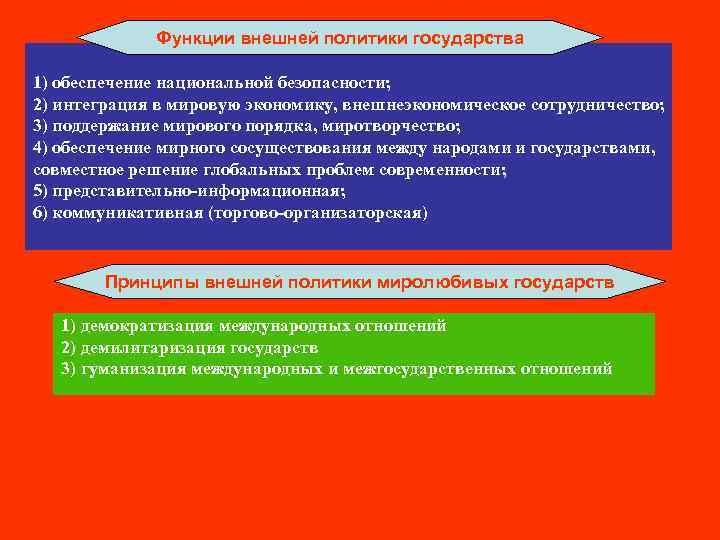 Функции внешней политики государства

1) обеспечение национальной безопасности;
2) интеграция в мировую экономику, внешнеэкономическое сотрудничество;
3) поддержание мирового порядка, миротворчество;
4) обеспечение мирного сосуществования между народами и государствами, совместное решение глобальных проблем современности;
5) представительно-информационная;
6) коммуникативная (торгово-организаторская)

Принципы внешней политики миролюбивых государств

1) демократизация международных отношений
2) демилитаризация государств
3) гуманизация международных и межгосударственных отношений